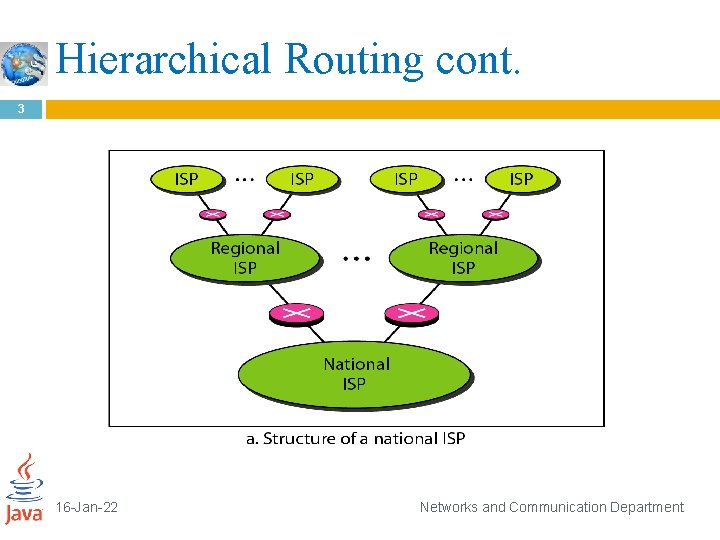 Hierarchical Routing cont.

3

ISP ... ISP ISP ... ISP

Regional ISP ... Regional ISP

National ISP

a. Structure of a national ISP

Java

16-Jan-22

Networks and Communication Department